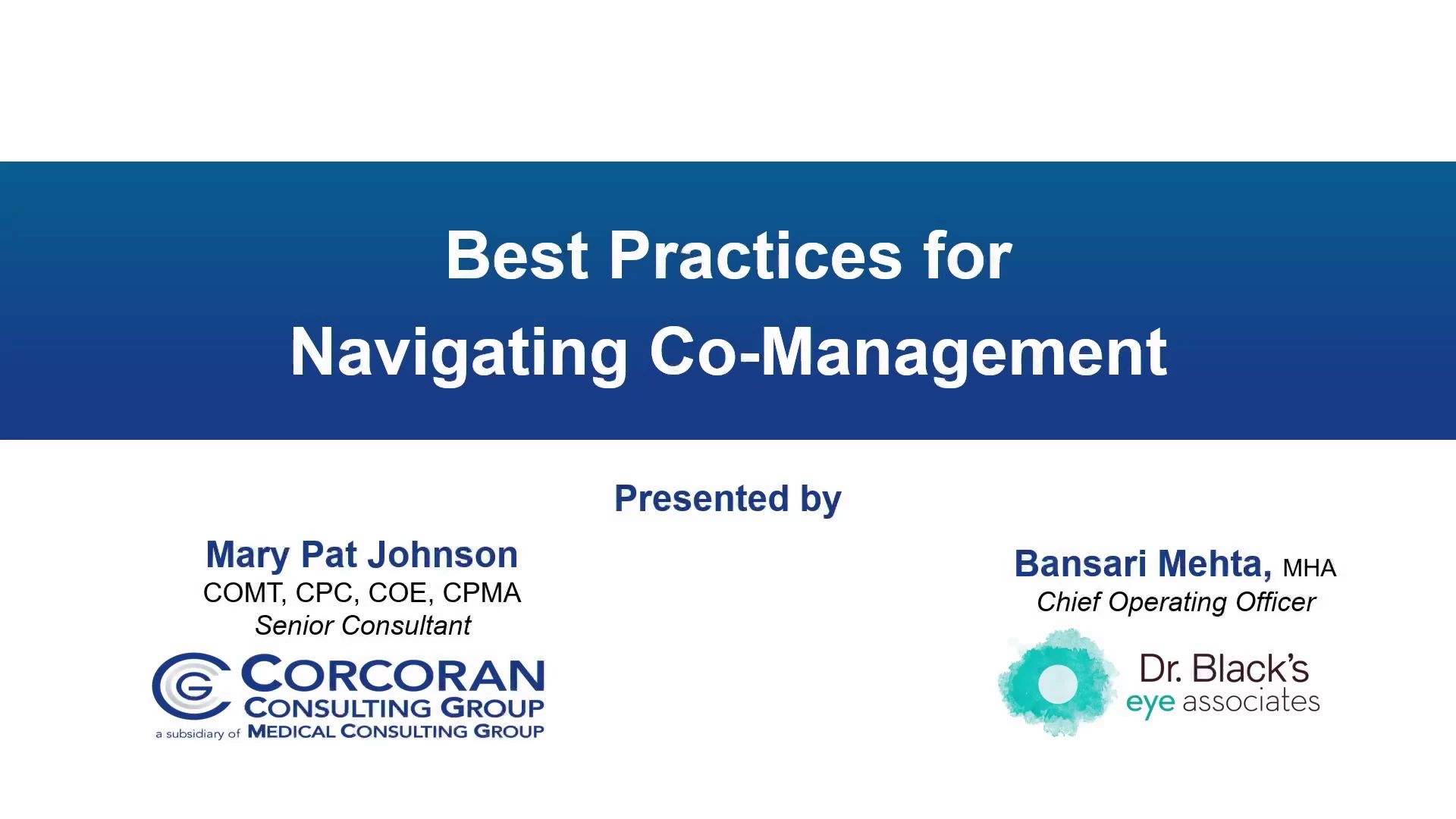 Best Practices for
Navigating Co-Management

Presented by

Mary Pat Johnson
COMT, CPC, COE, CPMA
Senior Consultant

CORCORAN
CONSULTING GROUP
a subsidiary of MEDICAL CONSULTING GROUP

Bansari Mehta, MHA
Chief Operating Officer

Dr. Black's
eye associates